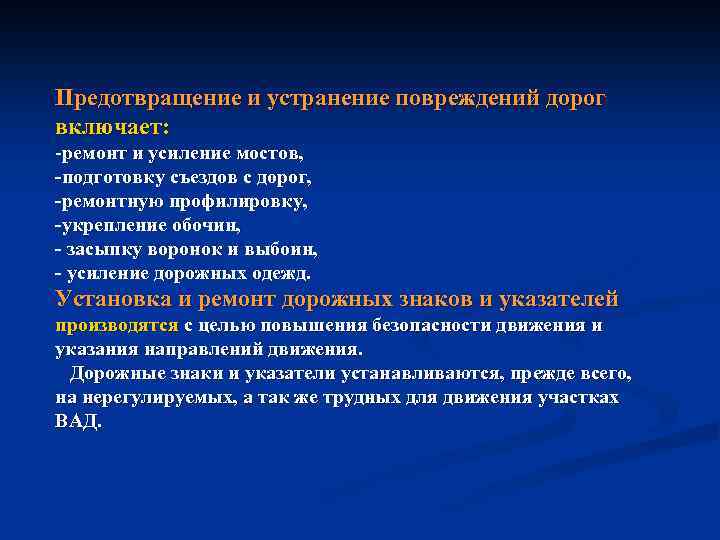 Предотвращение и устранение повреждений дорог включает:
-ремонт и усиление мостов,
-подготовку съездов с дорог,
-ремонтную профилировку,
-укрепление обочин,
- засыпку воронок и выбоин,
- усиление дорожных одежд.
Установка и ремонт дорожных знаков и указателей производятся с целью повышения безопасности движения и указания направлений движения.

Дорожные знаки и указатели устанавливаются, прежде всего, на нерегулируемых, а так же трудных для движения участках ВАД.